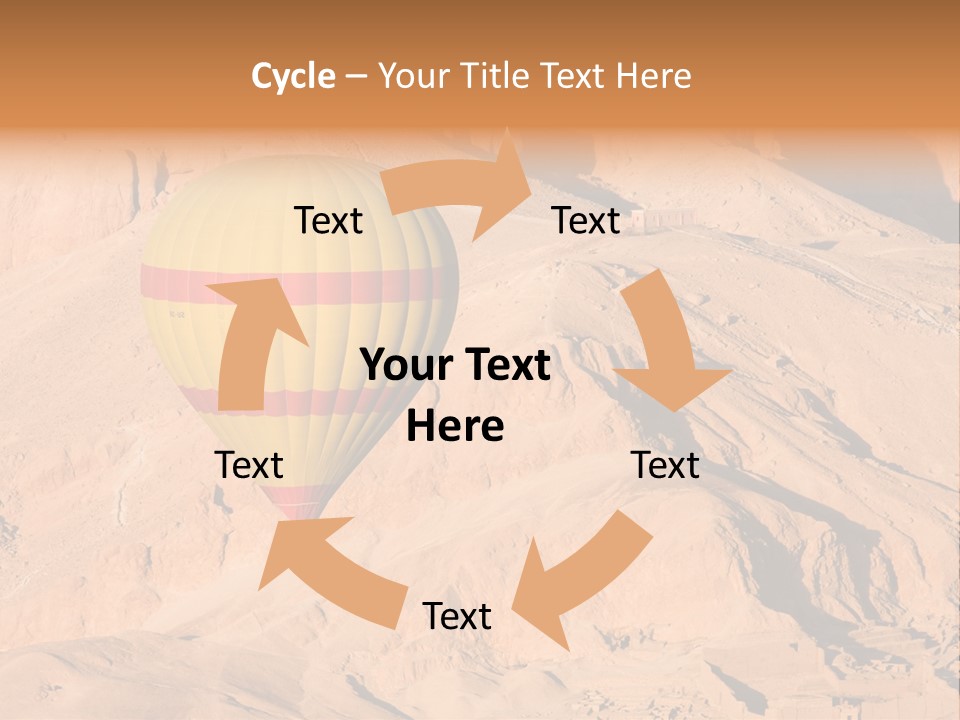 Cycle – Your Title Text Here

Text

Text

Your Text Here

Text

Text

Text